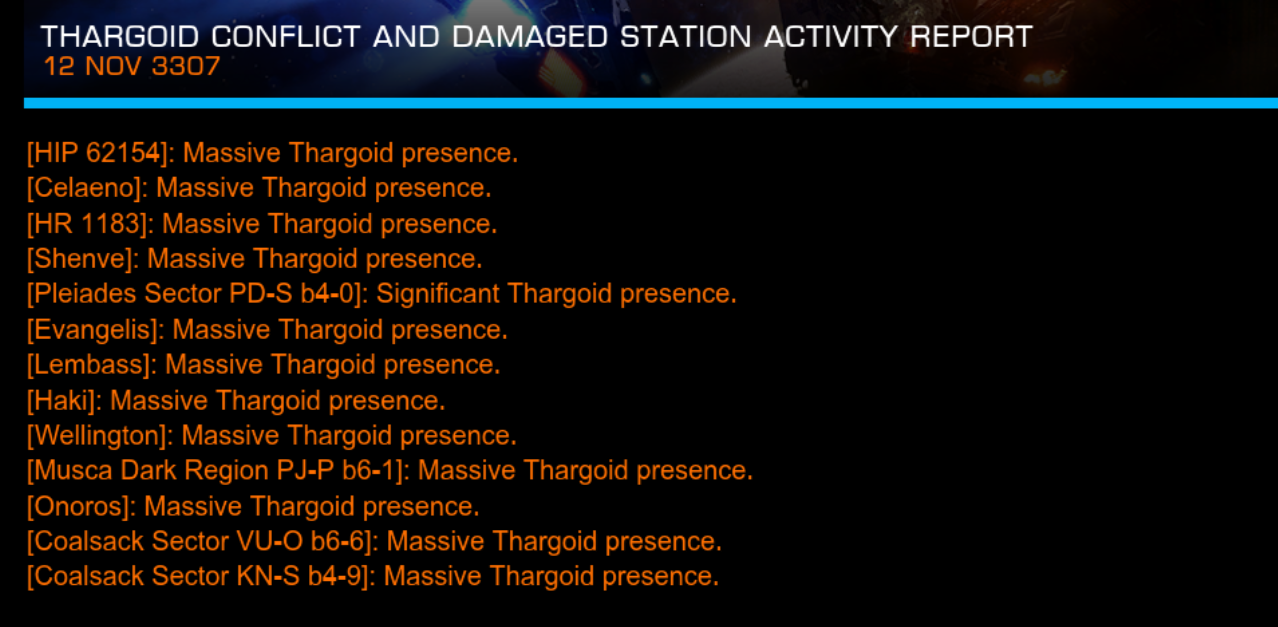 THARGOID CONFLICT AND DAMAGED STATION ACTIVITY REPORT
12 NOV 3307

[HIP 62154]: Massive Thargoid presence.
[Celaeno]: Massive Thargoid presence.
[HR 1183]: Massive Thargoid presence.
[Shenve]: Massive Thargoid presence.
[Pleiades Sector PD-S b4-0]: Significant Thargoid presence.
[Evangelis]: Massive Thargoid presence.
[Lembass]: Massive Thargoid presence.
[Haki]: Massive Thargoid presence.
[Wellington]: Massive Thargoid presence.
[Musca Dark Region PJ-P b6-1]: Massive Thargoid presence.
[Onoros]: Massive Thargoid presence.
[Coalsack Sector VU-O b6-6]: Massive Thargoid presence.
[Coalsack Sector KN-S b4-9]: Massive Thargoid presence.